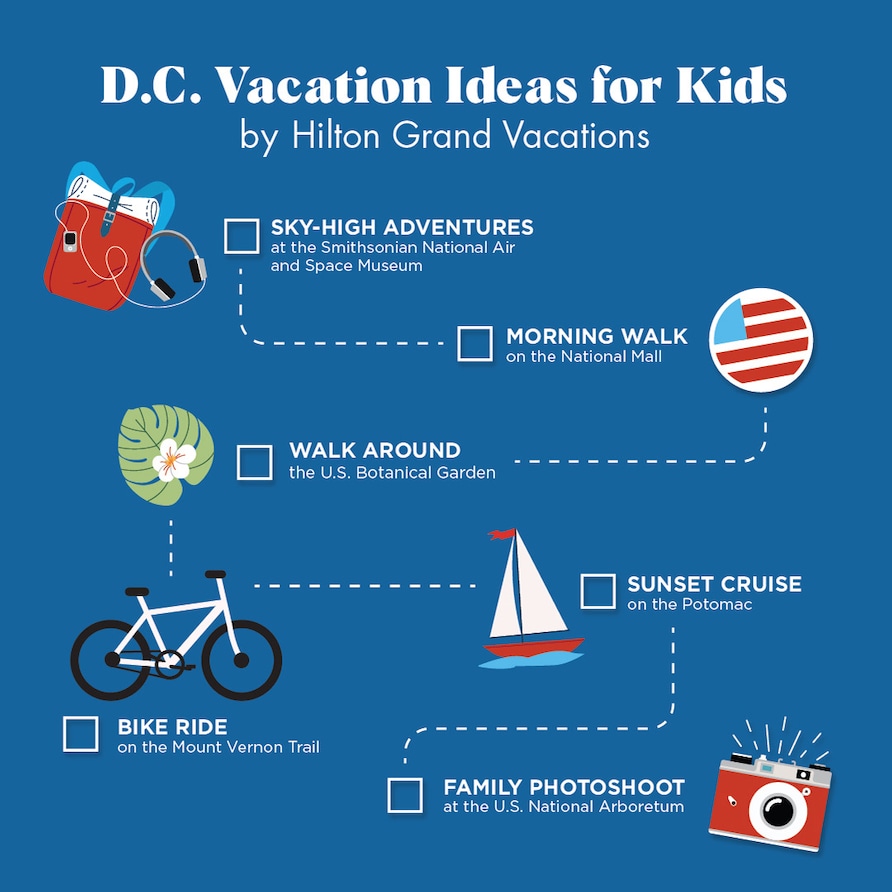 D.C. Vacation Ideas for Kids
by Hilton Grand Vacations

SKY-HIGH ADVENTURES
at the Smithsonian National Air and Space Museum

MORNING WALK
on the National Mall

WALK AROUND
the U.S. Botanical Garden

SUNSET CRUISE
on the Potomac

BIKE RIDE
on the Mount Vernon Trail

FAMILY PHOTOSHOOT
at the U.S. National Arboretum